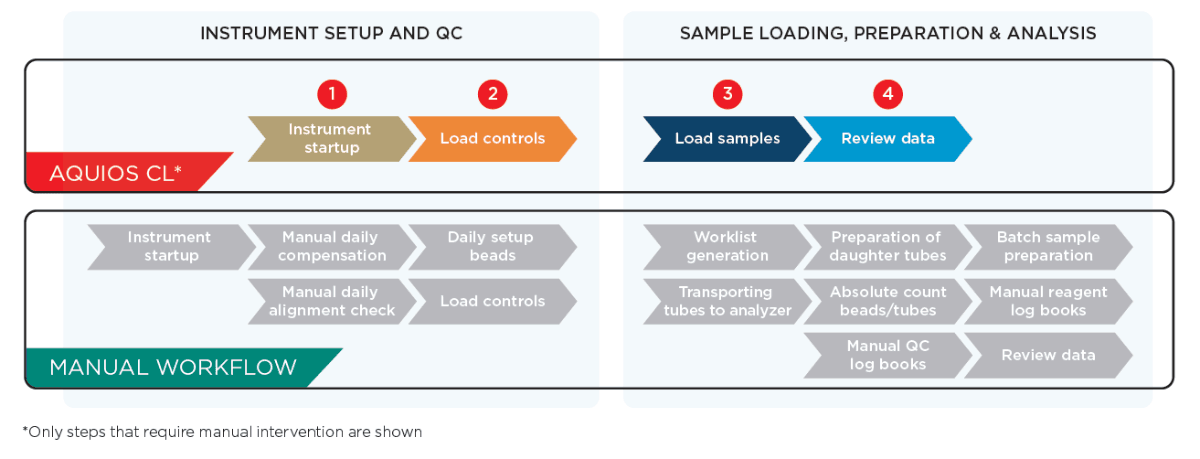 INSTRUMENT SETUP AND QC

SAMPLE LOADING, PREPARATION & ANALYSIS

1 Instrument startup

2 Load controls

3 Load samples

4 Review data

AQUIOS CL*

Instrument startup

Manual daily compensation

Daily setup beads

Manual daily alignment check

Load controls

Worklist generation

Preparation of daughter tubes

Batch sample preparation

Transporting tubes to analyzer

Absolute count beads/tubes

Manual reagent log books

Manual QC log books

Review data

MANUAL WORKFLOW

*Only steps that require manual intervention are shown